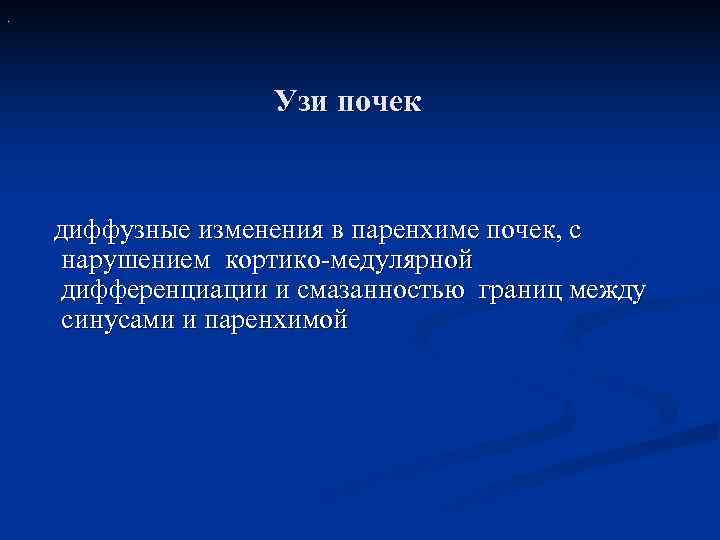 Узи почек

диффузные изменения в паренхиме почек, с нарушением кортико-медулярной дифференциации и смазанностью границ между синусами и паренхимой